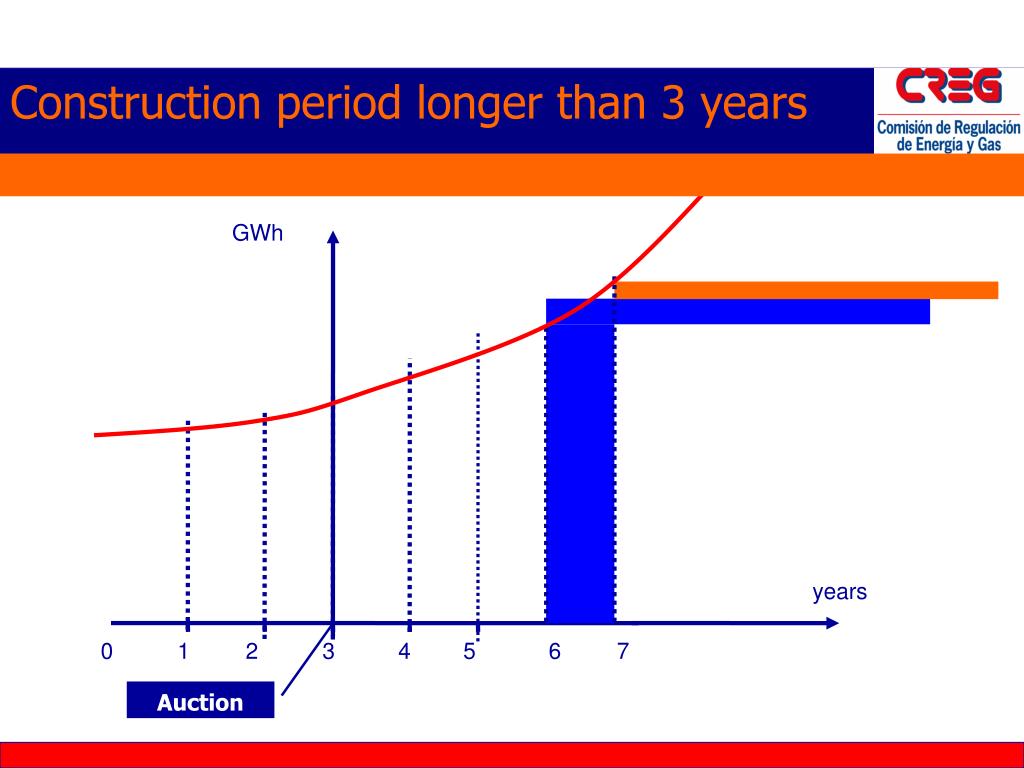 Construction period longer than 3 years

CREG
Comisión de Regulación de Energía y Gas

GWh

years

0 1 2 3 4 5 6 7

Auction